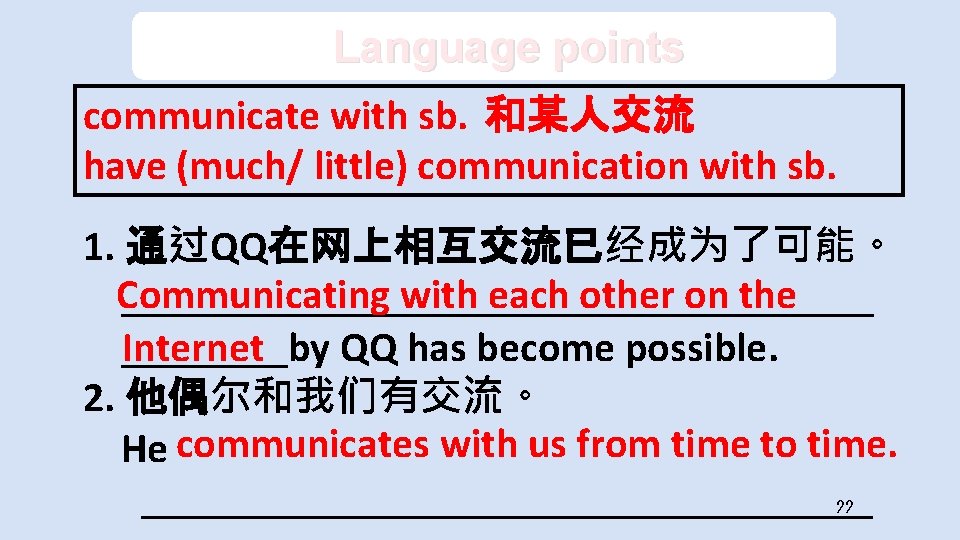 Language points

communicate with sb. 和某人交流
have (much/ little) communication with sb.

1. 通过QQ在网上相互交流已经成为了可能。
Communicating with each other on the Internet by QQ has become possible.
2. 他偶尔和我们有交流。
He communicates with us from time to time.

22